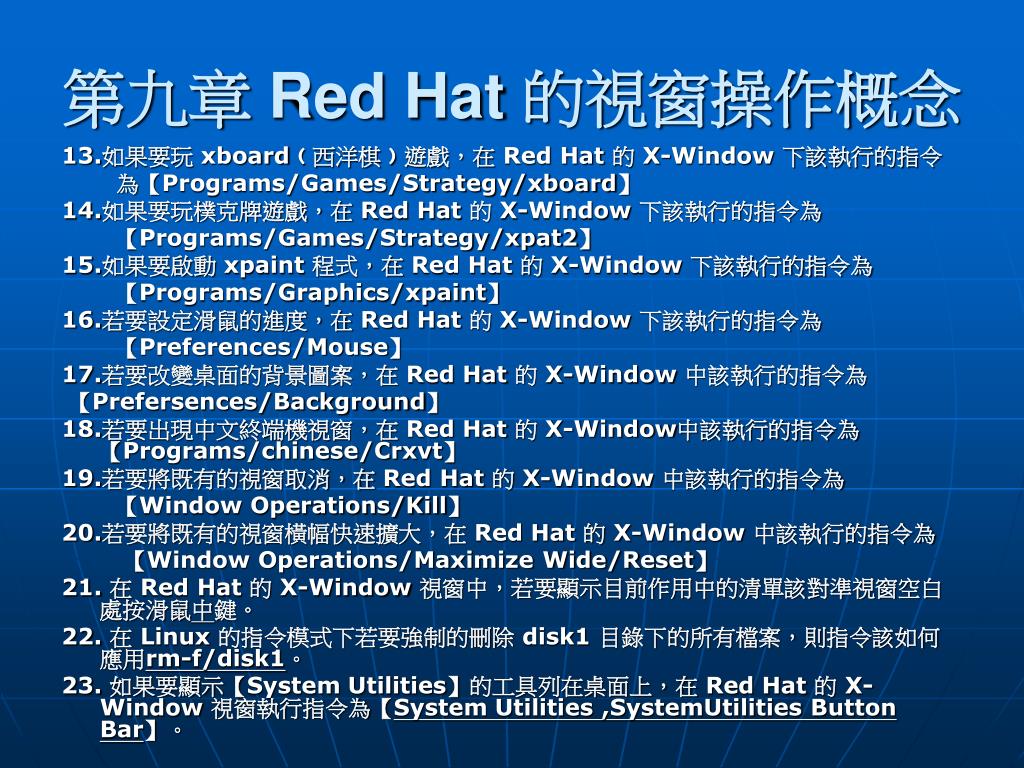 第九章 Red Hat 的視窗操作概念

13.如果要玩 xboard（西洋棋）遊戲，在 Red Hat 的 X-Window 下該執行的指令為【Programs/Games/Strategy/xboard】

14.如果要玩樸克牌遊戲，在 Red Hat 的 X-Window 下該執行的指令為【Programs/Games/Strategy/xpat2】

15.如果要啟動 xpaint 程式，在 Red Hat 的 X-Window 下該執行的指令為【Programs/Graphics/xpaint】

16.若要設定滑鼠的進度，在 Red Hat 的 X-Window 下該執行的指令為【Preferences/Mouse】

17.若要改變桌面的背景圖案，在 Red Hat 的 X-Window 中該執行的指令為【Prefersences/Background】

18.若要出現中文終端機視窗，在 Red Hat 的 X-Window中該執行的指令為【Programs/chinese/Crxvt】

19.若要將既有的視窗取消，在 Red Hat 的 X-Window 中該執行的指令為【Window Operations/Kill】

20.若要將既有的視窗橫幅快速擴大，在 Red Hat 的 X-Window 中該執行的指令為【Window Operations/Maximize Wide/Reset】

21. 在 Red Hat 的 X-Window 視窗中，若要顯示目前作用中的清單該對準視窗空白處按滑鼠中鍵。

22. 在 Linux 的指令模式下若要強制的刪除 disk1 目錄下的所有檔案，則指令該如何應用rm-f/disk1。

23. 如果要顯示【System Utilities】的工具列在桌面上，在 Red Hat 的 X-Window 視窗執行指令為【System Utilities ,SystemUtilities Button Bar】。